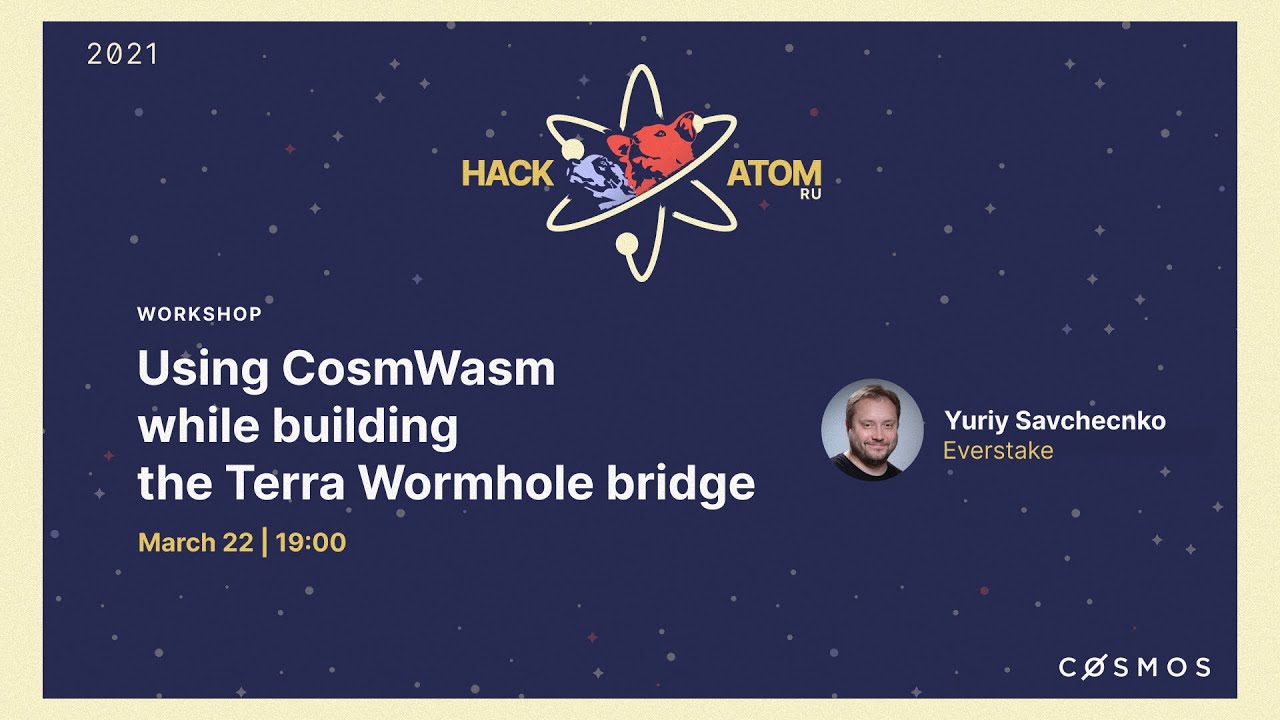 2021

HACK ATOM RU

WORKSHOP

Using CosmWasm while building the Terra Wormhole bridge

March 22 | 19:00

Yuriy Savchecnko
Everstake

COSMOS